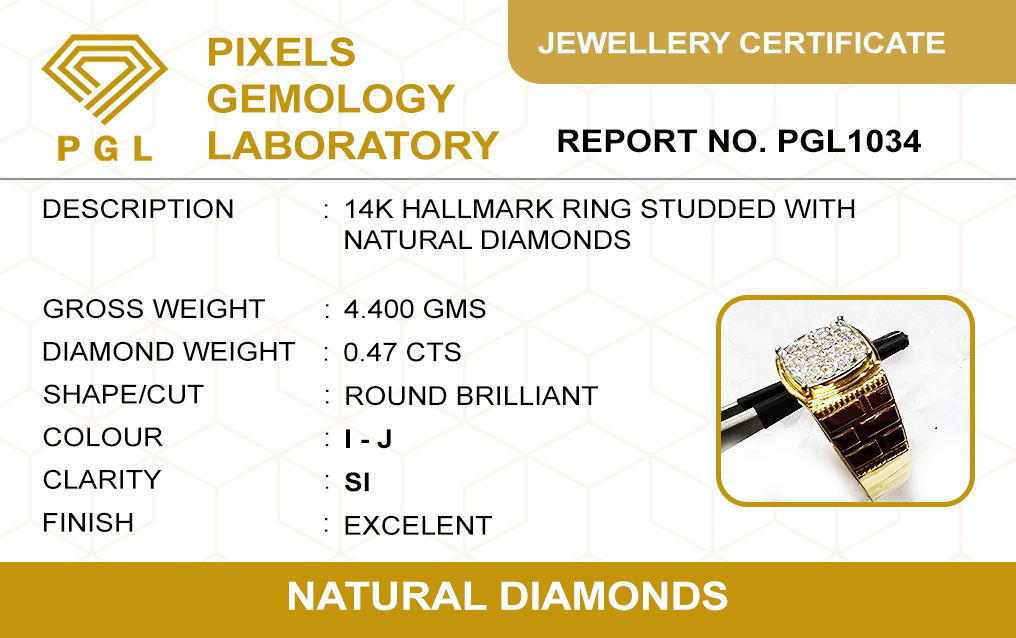 PGL

PIXELS GEMOLOGY LABORATORY

JEWELLERY CERTIFICATE

REPORT NO. PGL1034

DESCRIPTION : 14K HALLMARK RING STUDDED WITH NATURAL DIAMONDS

GROSS WEIGHT : 4.400 GMS
DIAMOND WEIGHT : 0.47 CTS
SHAPE/CUT : ROUND BRILLIANT
COLOUR : I - J
CLARITY : SI
FINISH : EXCELENT

NATURAL DIAMONDS